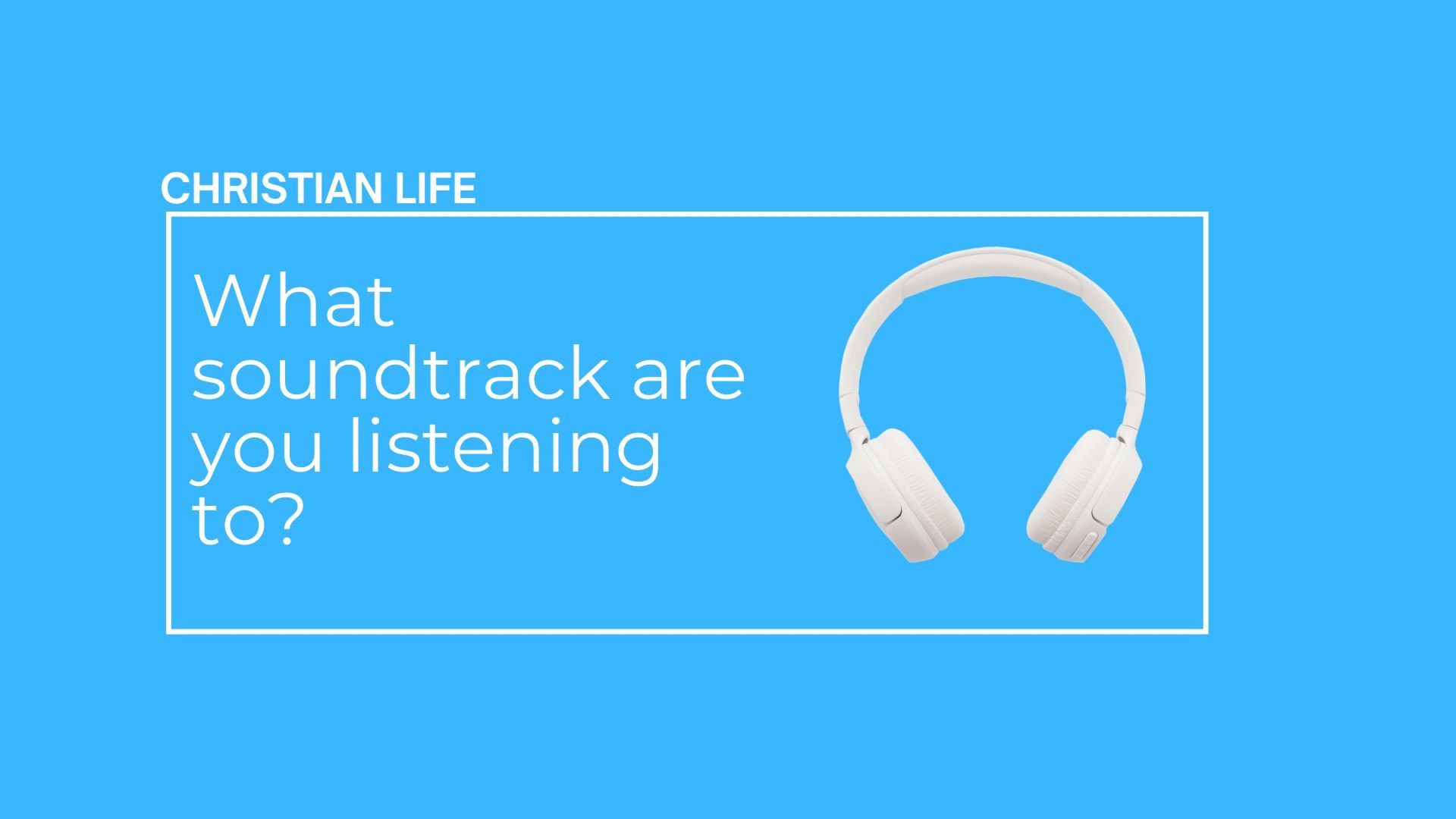 CHRISTIAN LIFE

What soundtrack are you listening to?